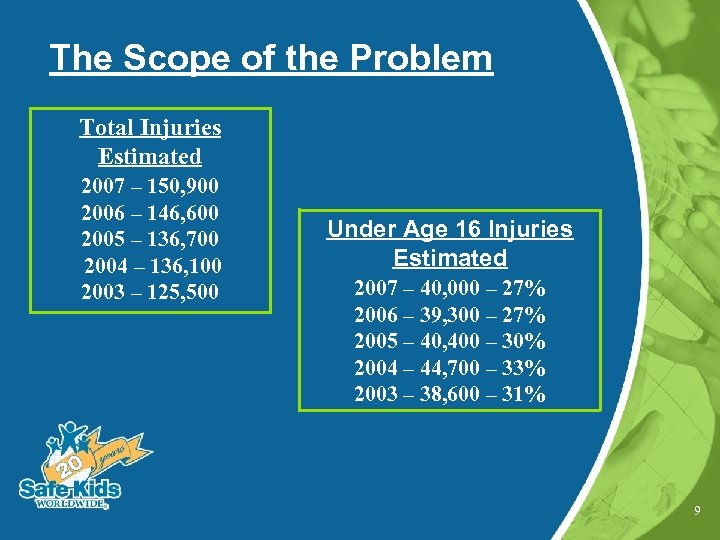 The Scope of the Problem

Total Injuries Estimated
2007 – 150,900
2006 – 146,600
2005 – 136,700
2004 – 136,100
2003 – 125,500

Under Age 16 Injuries Estimated
2007 – 40,000 – 27%
2006 – 39,300 – 27%
2005 – 40,400 – 30%
2004 – 44,700 – 33%
2003 – 38,600 – 31%

20 years
Safe Kids
WORLDWIDE

9